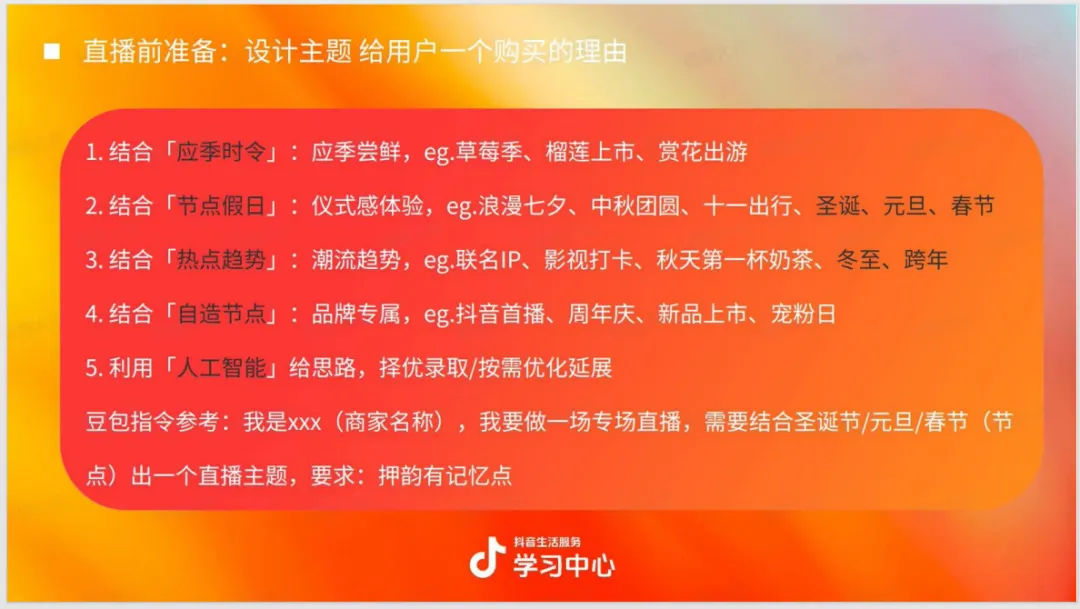 ■ 直播前准备：设计主题 给用户一个购买的理由

1. 结合「应季时令」：应季尝鲜，eg.草莓季、榴莲上市、赏花出游

2. 结合「节点假日」：仪式感体验，eg.浪漫七夕、中秋团圆、十一出行、圣诞、元旦、春节

3. 结合「热点趋势」：潮流趋势，eg.联名IP、影视打卡、秋天第一杯奶茶、冬至、跨年

4. 结合「自造节点」：品牌专属，eg.抖音首播、周年庆、新品上市、宠粉日

5. 利用「人工智能」给思路，择优录取/按需优化延展

豆包指令参考：我是xxx（商家名称），我要做一场专场直播，需要结合圣诞节/元旦/春节（节点）出一个直播主题，要求：押韵有记忆点

抖音生活服务
学习中心